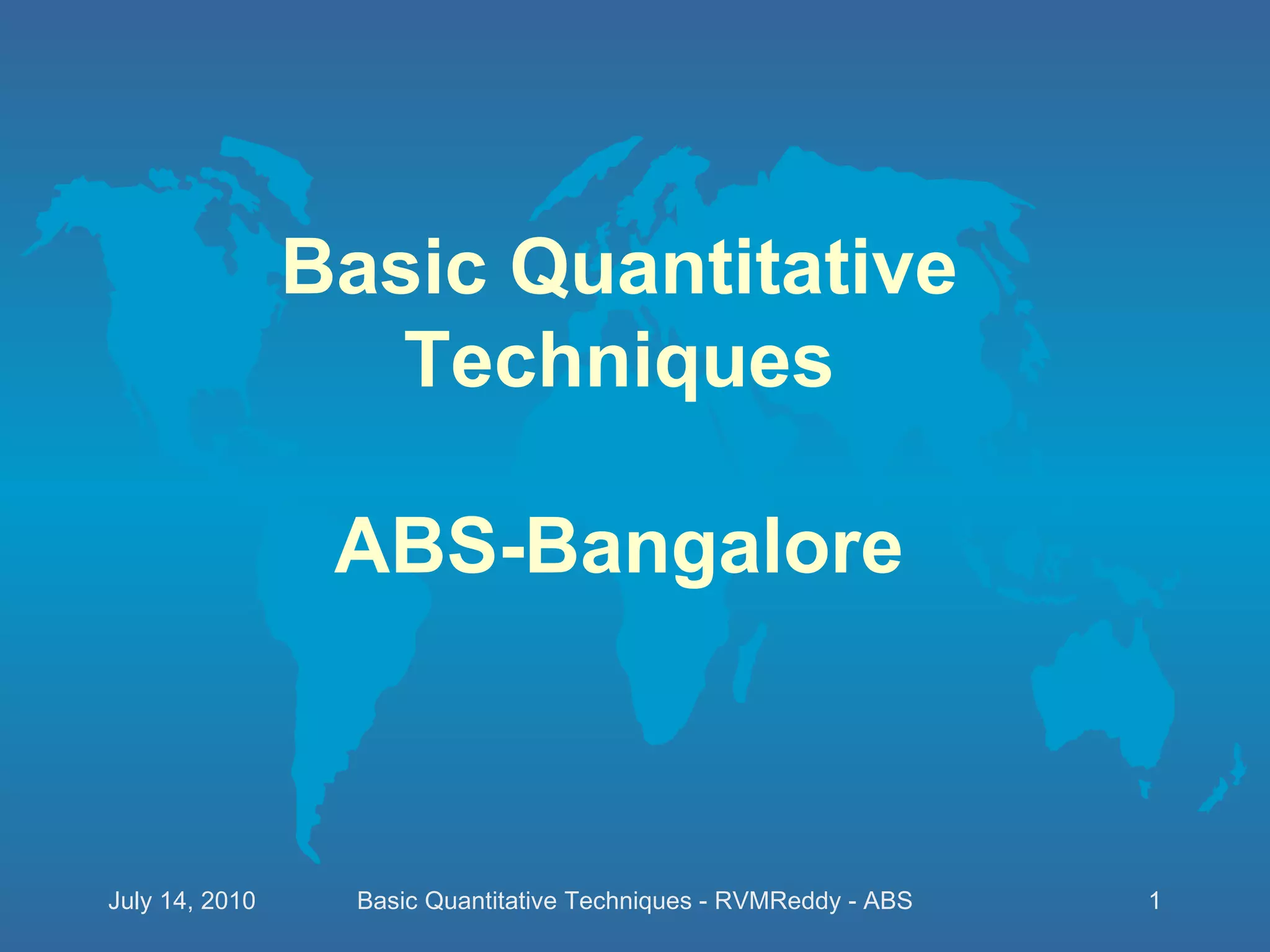 Basic Quantitative Techniques

ABS-Bangalore

July 14, 2010 Basic Quantitative Techniques - RVMReddy - ABS 1